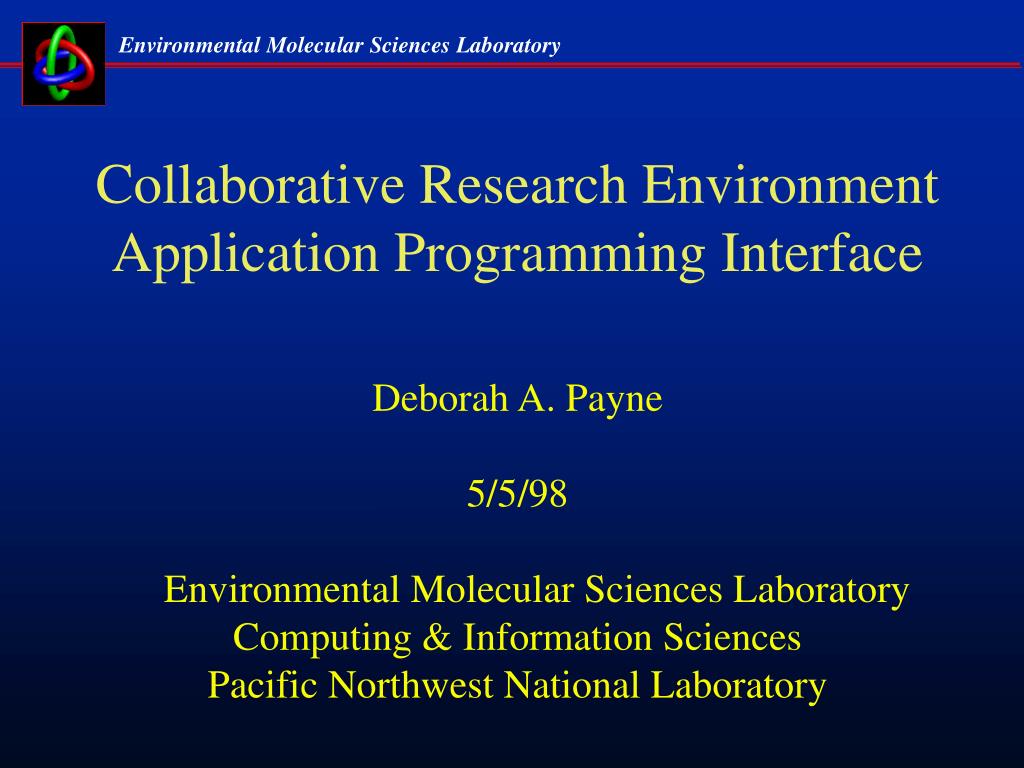 Environmental Molecular Sciences Laboratory

Collaborative Research Environment Application Programming Interface

Deborah A. Payne

5/5/98

Environmental Molecular Sciences Laboratory
Computing & Information Sciences
Pacific Northwest National Laboratory